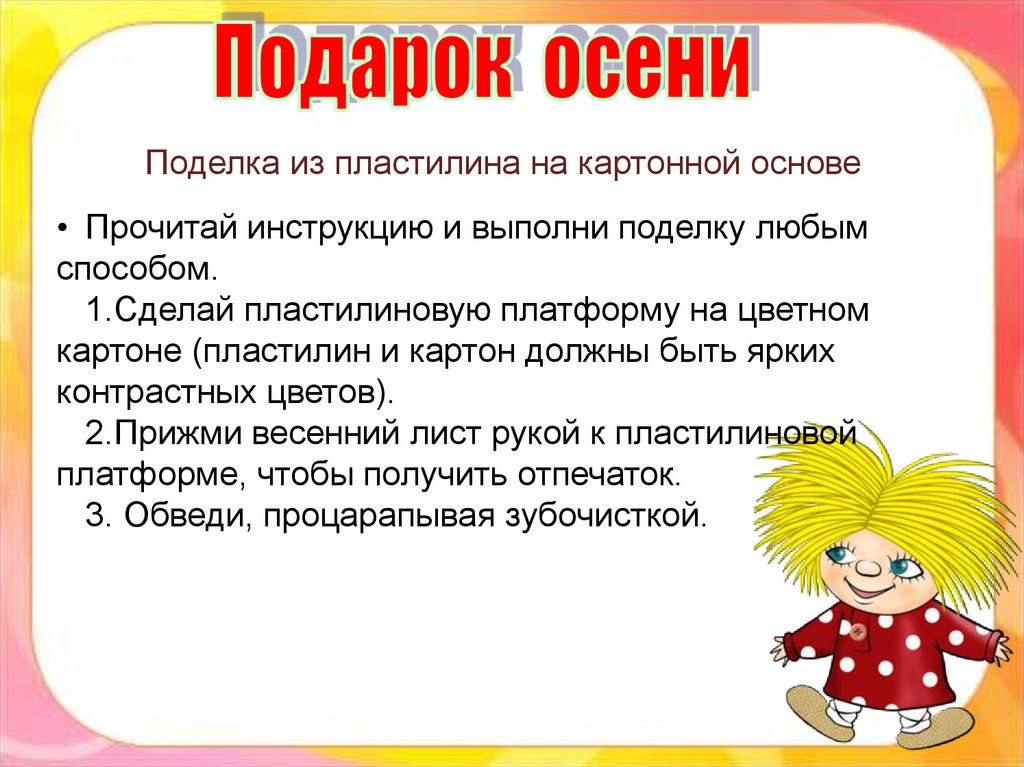 Подарок осени

Поделка из пластилина на картонной основе

• Прочитай инструкцию и выполни поделку любым способом.
1.Сделай пластилиновую платформу на цветном картоне (пластилин и картон должны быть ярких контрастных цветов).
2.Прижми весенний лист рукой к пластилиновой платформе, чтобы получить отпечаток.
3. Обведи, процарапывая зубочисткой.